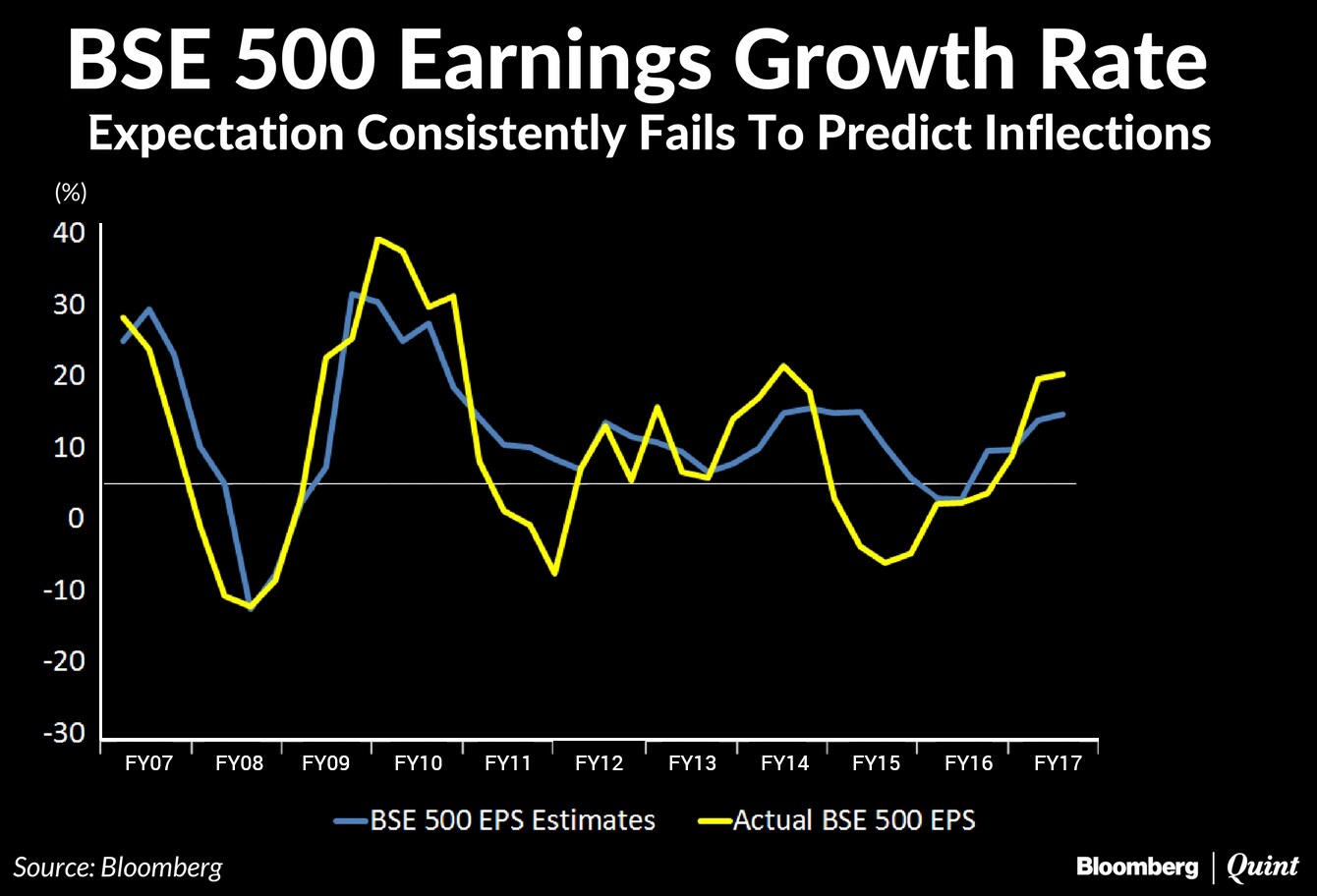 BSE 500 Earnings Growth Rate
Expectation Consistently Fails To Predict Inflections

(%)
40
30
20
10
0
-10
-20
-30

FY07 FY08 FY09 FY10 FY11 FY12 FY13 FY14 FY15 FY16 FY17

BSE 500 EPS Estimates
Actual BSE 500 EPS

Source: Bloomberg

Bloomberg | Quint